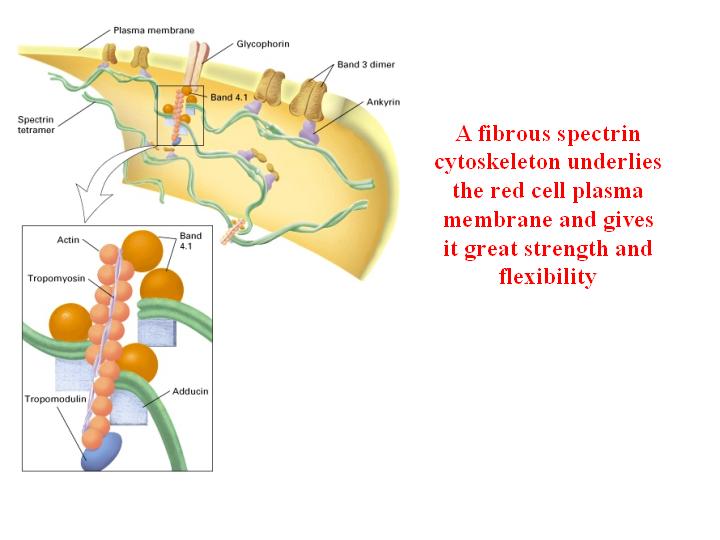 Plasma membrane

Glycophorin

Band 3 dimer

Band 4.1

Ankyrin

Spectrin tetramer

Actin

Band 4.1

Tropomyosin

Adducin

Tropomodulin

A fibrous spectrin cytoskeleton underlies the red cell plasma membrane and gives it great strength and flexibility